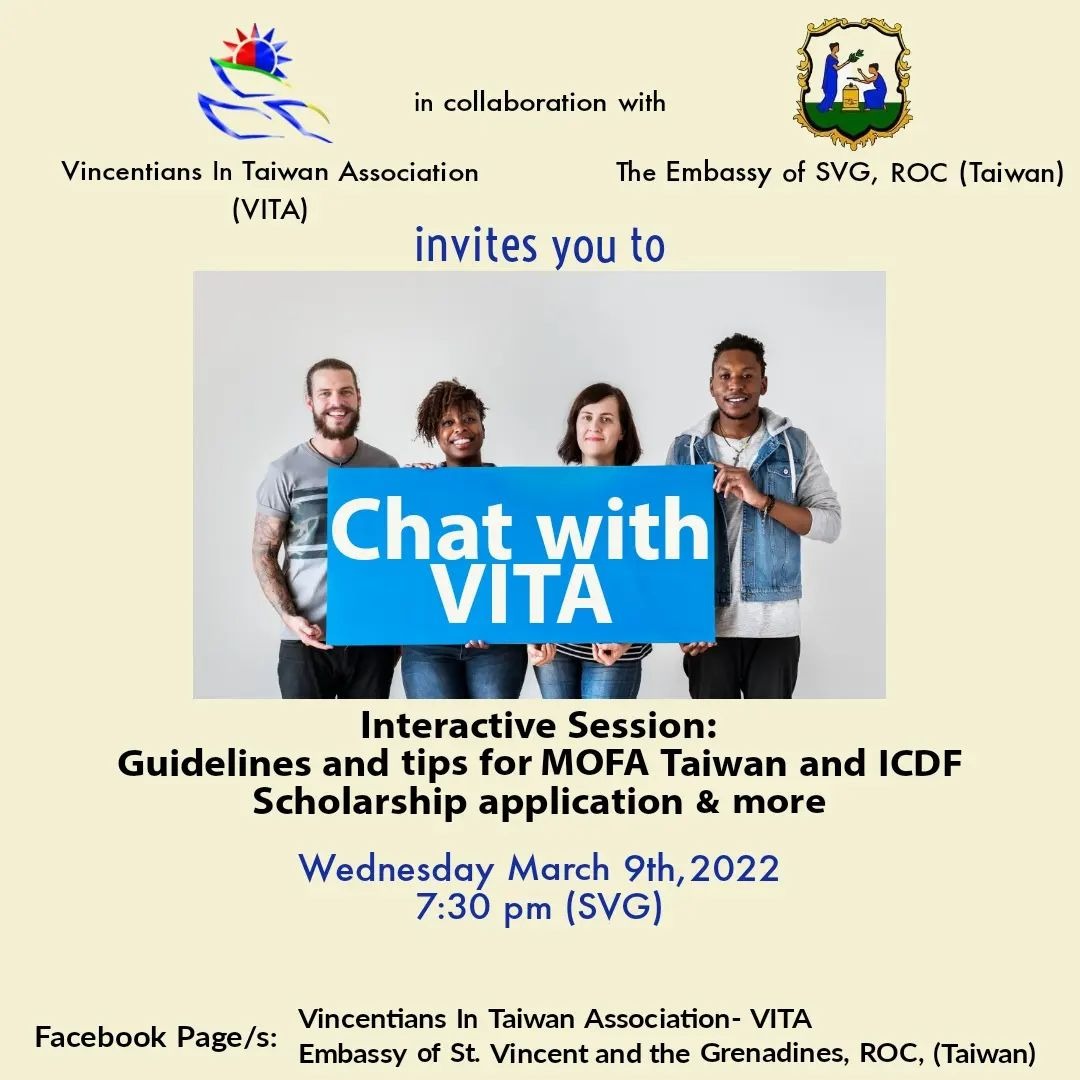 Vincentians In Taiwan Association (VITA)

in collaboration with

The Embassy of SVG, ROC (Taiwan)

invites you to

Chat with VITA

Interactive Session:
Guidelines and tips for MOFA Taiwan and ICDF Scholarship application & more

Wednesday March 9th, 2022
7:30 pm (SVG)

Facebook Page/s: Vincentians In Taiwan Association- VITA
Embassy of St. Vincent and the Grenadines, ROC, (Taiwan)